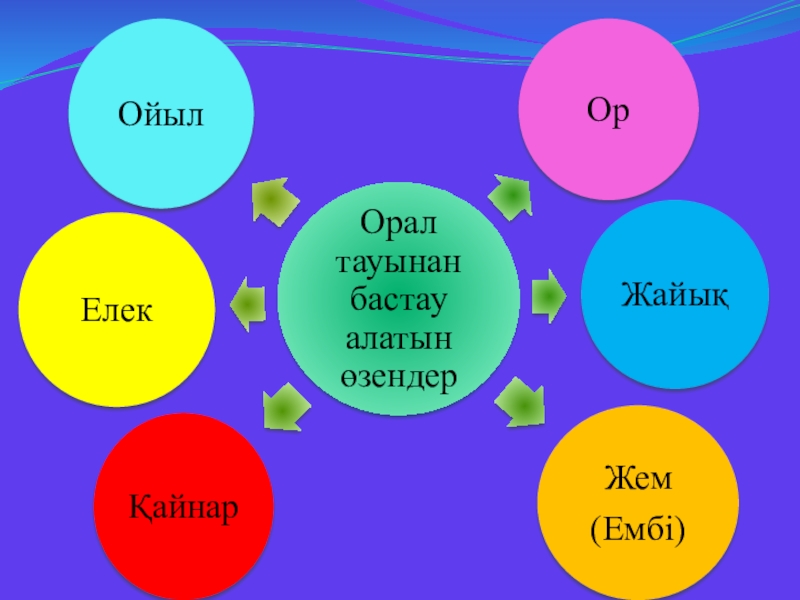 Орал тауынан бастау алатын өзендер

Ойыл

Ор

Елек

Жайық

Қайнар

Жем

(Ембі)